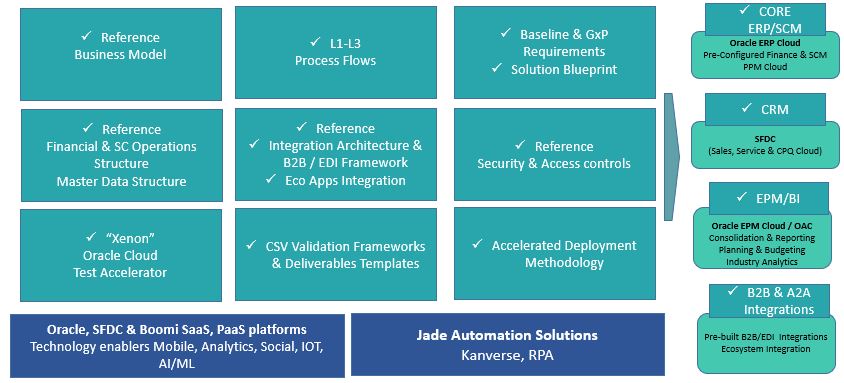 ✓ Reference Business Model

✓ L1-L3 Process Flows

✓ Baseline & GxP Requirements
✓ Solution Blueprint

✓ Reference Financial & SC Operations Structure Master Data Structure

✓ Reference Integration Architecture & B2B / EDI Framework
✓ Eco Apps Integration

✓ Reference Security & Access controls

✓ "Xenon" Oracle Cloud Test Accelerator

✓ CSV Validation Frameworks & Deliverables Templates

✓ Accelerated Deployment Methodology

Oracle, SFDC & Boomi SaaS, PaaS platforms
Technology enablers Mobile, Analytics, Social, IOT, AI/ML

Jade Automation Solutions
Kanverse, RPA

✓ CORE ERP/SCM
Oracle ERP Cloud
Pre-Configured Finance & SCM PPM Cloud

✓ CRM
SFDC
(Sales, Service & CPQ Cloud)

✓ EPM/BI
Oracle EPM Cloud / OAC
Consolidation & Reporting
Planning & Budgeting
Industry Analytics

✓ B2B & A2A Integrations
Pre-built B2B/EDI Integrations
Ecosystem Integration